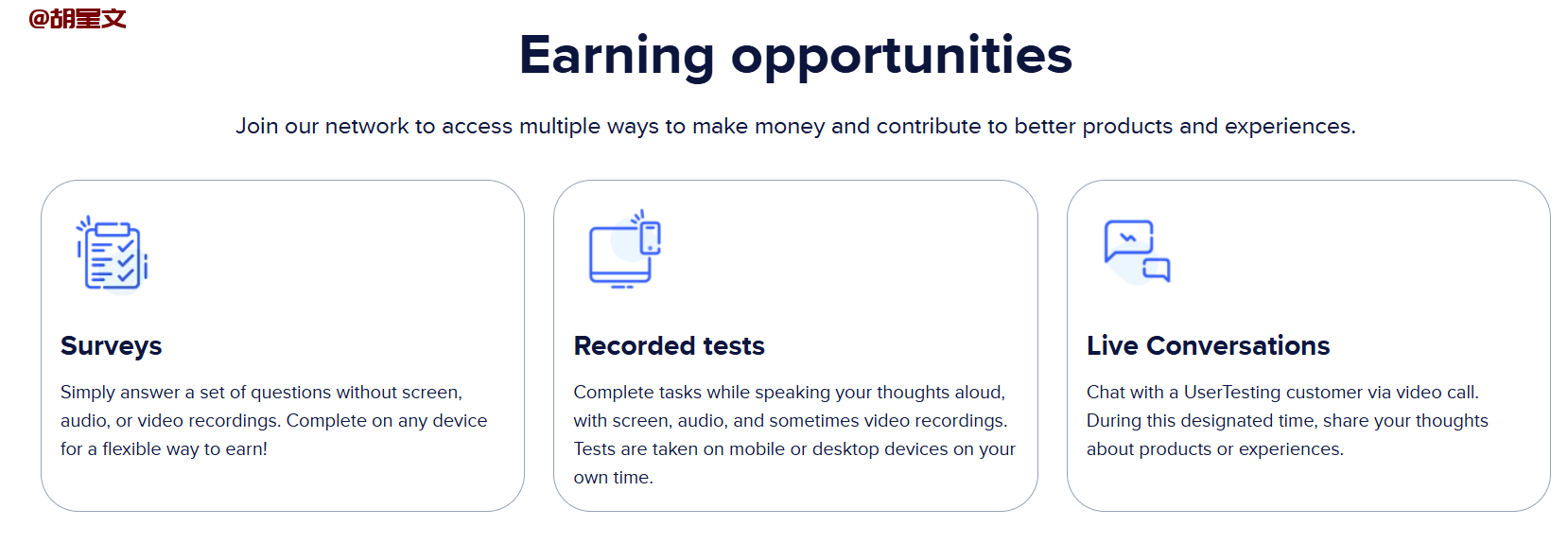 @胡星文

Earning opportunities

Join our network to access multiple ways to make money and contribute to better products and experiences.

Surveys

Simply answer a set of questions without screen, audio, or video recordings. Complete on any device for a flexible way to earn!

Recorded tests

Complete tasks while speaking your thoughts aloud, with screen, audio, and sometimes video recordings. Tests are taken on mobile or desktop devices on your own time.

Live Conversations

Chat with a UserTesting customer via video call. During this designated time, share your thoughts about products or experiences.